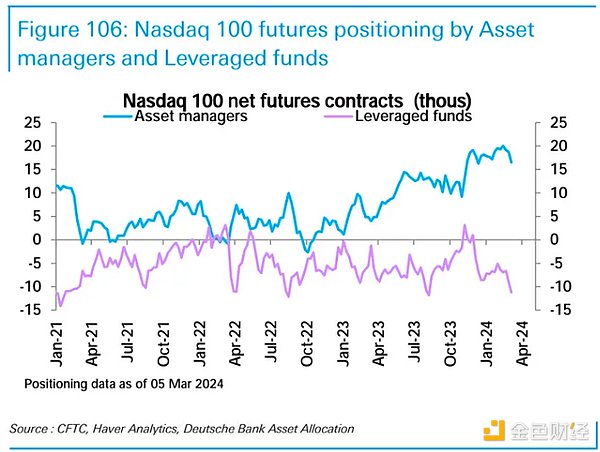 Figure 106: Nasdaq 100 futures positioning by Asset managers and Leveraged funds

Nasdaq 100 net futures contracts (thous)

Asset managers

Leveraged funds

25
20
15
10
5
0
-5
-10
-15

25
20
15
10
5
0
-5
-10
-15

Jan-21
Apr-21
Jul-21
Oct-21
Jan-22
Apr-22
Jul-22
Oct-22
Jan-23
Apr-23
Jul-23
Oct-23
Jan-24
Apr-24

Positioning data as of 05 Mar 2024

Source : CFTC, Haver Analytics, Deutsche Bank Asset Allocation

金色财经